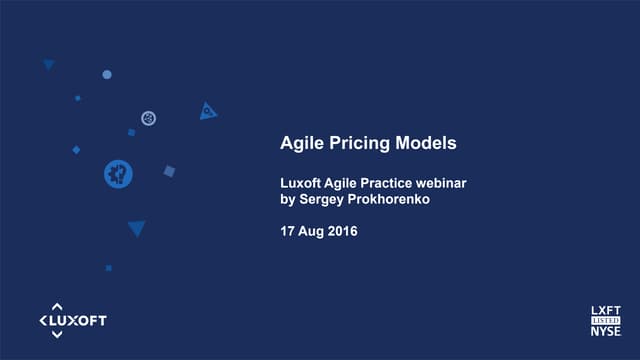 Agile Pricing Models

Luxoft Agile Practice webinar
by Sergey Prokhorenko

17 Aug 2016

LUXOFT

LXFT
LISTED
NYSE